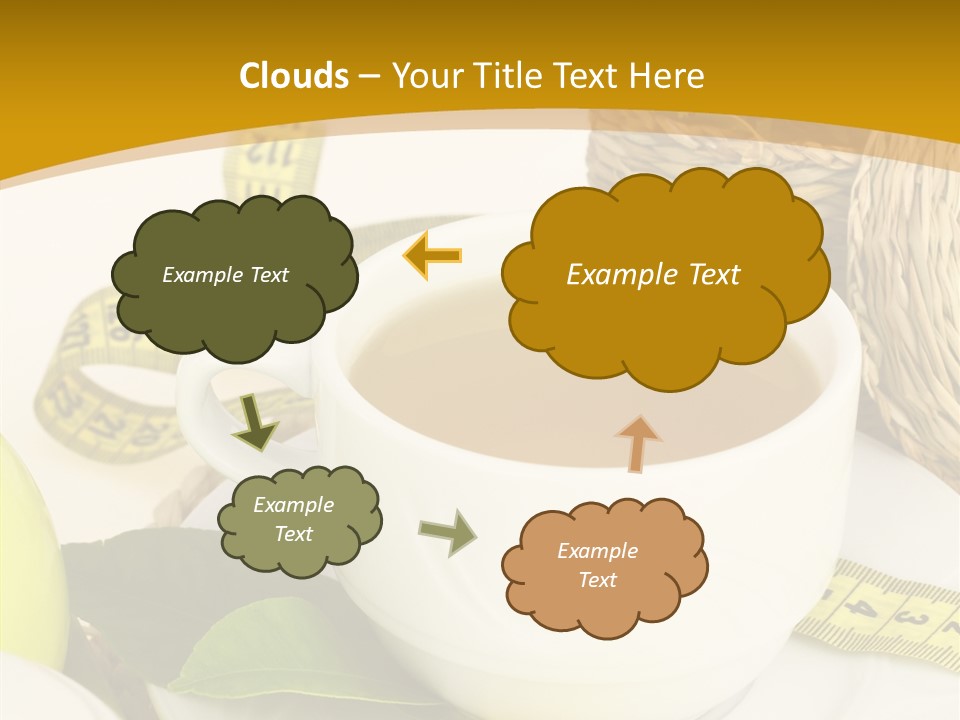 Clouds – Your Title Text Here

Example Text

Example Text

Example Text

Example Text